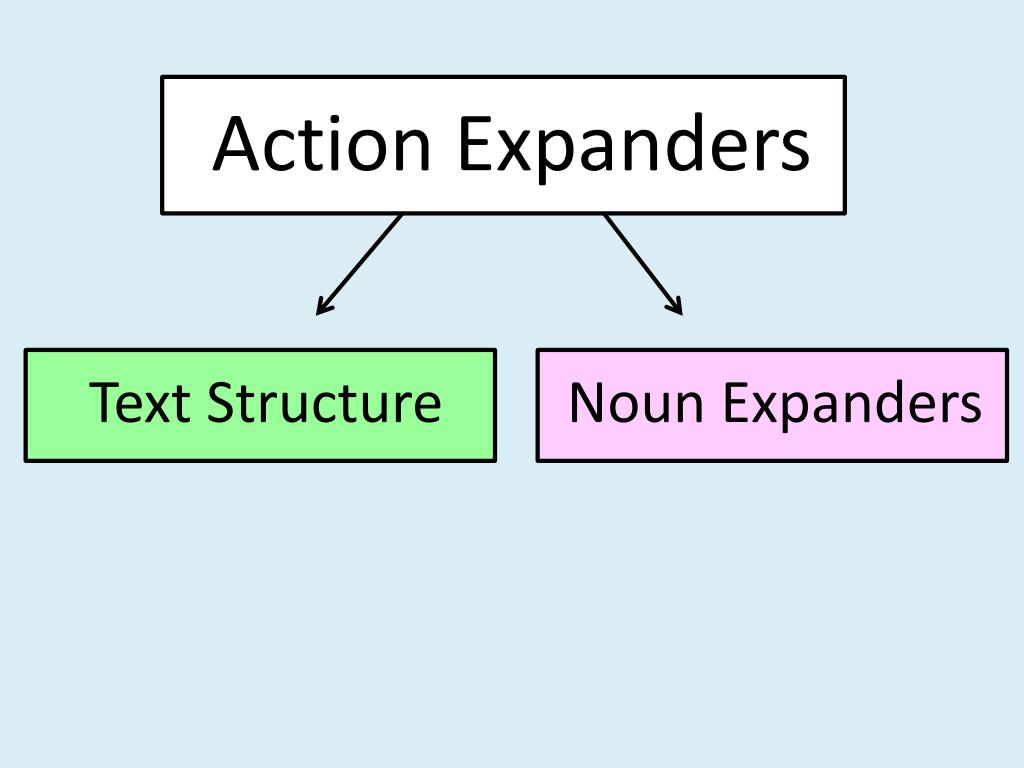 Action Expanders

Text Structure

Noun Expanders